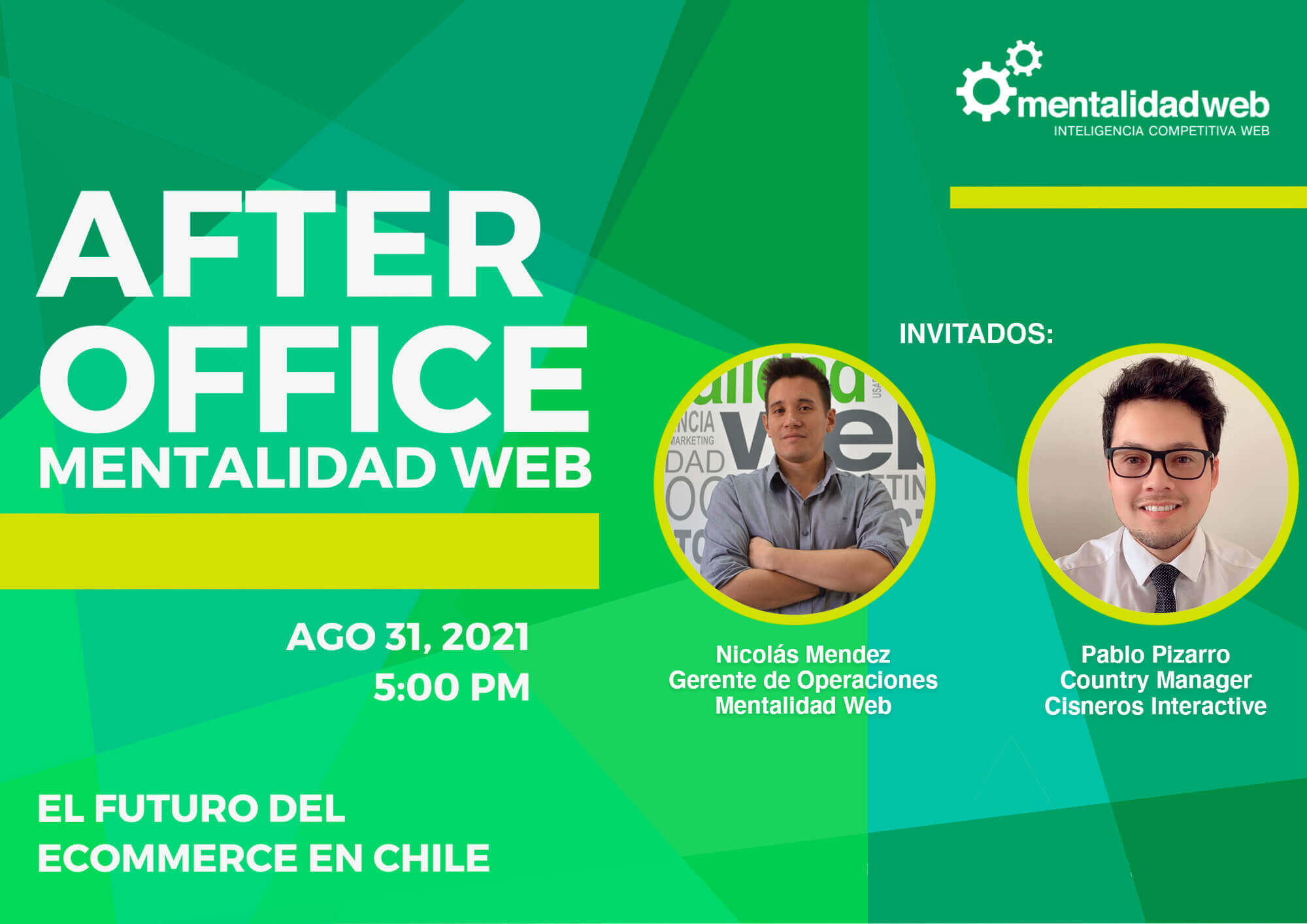 mentalidadweb
INTELIGENCIA COMPETITIVA WEB

AFTER OFFICE
MENTALIDAD WEB

AGO 31, 2021
5:00 PM

EL FUTURO DEL
ECOMMERCE EN CHILE

INVITADOS:

Nicolás Mendez
Gerente de Operaciones
Mentalidad Web

Pablo Pizarro
Country Manager
Cisneros Interactive